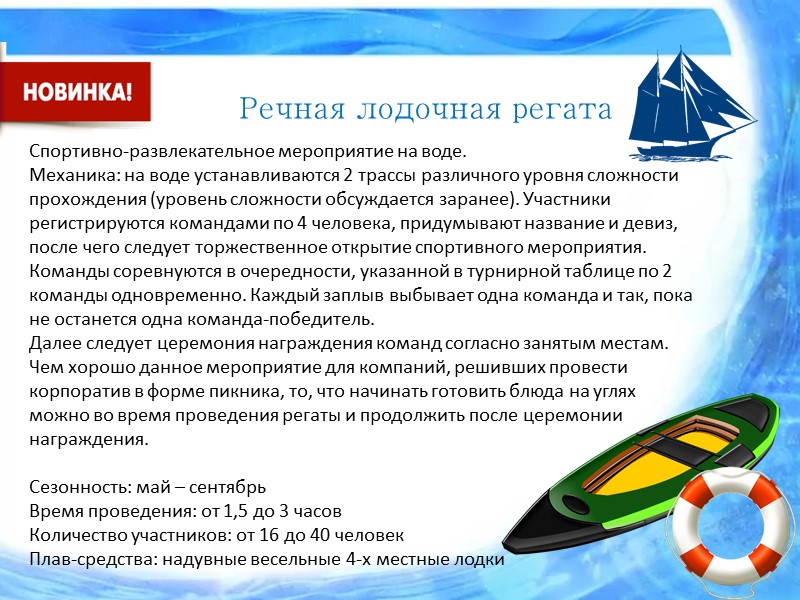 НОВИНКА!

Речная лодочная регата

Спортивно-развлекательное мероприятие на воде.
Механика: на воде устанавливаются 2 трассы различного уровня сложности прохождения (уровень сложности обсуждается заранее). Участники регистрируются командами по 4 человека, придумывают название и девиз, после чего следует торжественное открытие спортивного мероприятия. Команды соревнуются в очередности, указанной в турнирной таблице по 2 команды одновременно. Каждый заплыв выбывает одна команда и так, пока не останется одна команда-победитель.
Далее следует церемония награждения команд согласно занятым местам.
Чем хорошо данное мероприятие для компаний, решивших провести корпоратив в форме пикника, то, что начинать готовить блюда на углях можно во время проведения регаты и продолжить после церемонии награждения.

Сезонность: май – сентябрь
Время проведения: от 1,5 до 3 часов
Количество участников: от 16 до 40 человек
Плав-средства: надувные весельные 4-х местные лодки